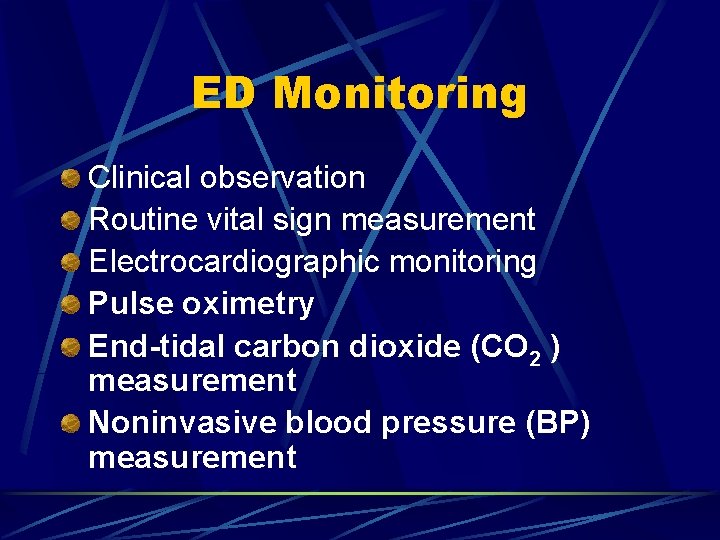 ED Monitoring

• Clinical observation
• Routine vital sign measurement
• Electrocardiographic monitoring
• Pulse oximetry
• End-tidal carbon dioxide ($CO_2$ ) measurement
• Noninvasive blood pressure (BP) measurement